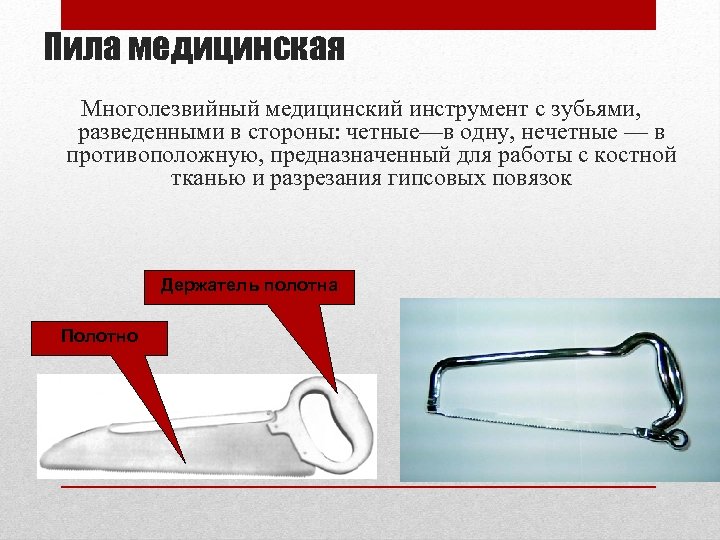 Пила медицинская

Многолезвийный медицинский инструмент с зубьями, разведенными в стороны: четные—в одну, нечетные — в противоположную, предназначенный для работы с костной тканью и разрезания гипсовых повязок

Держатель полотна

Полотно